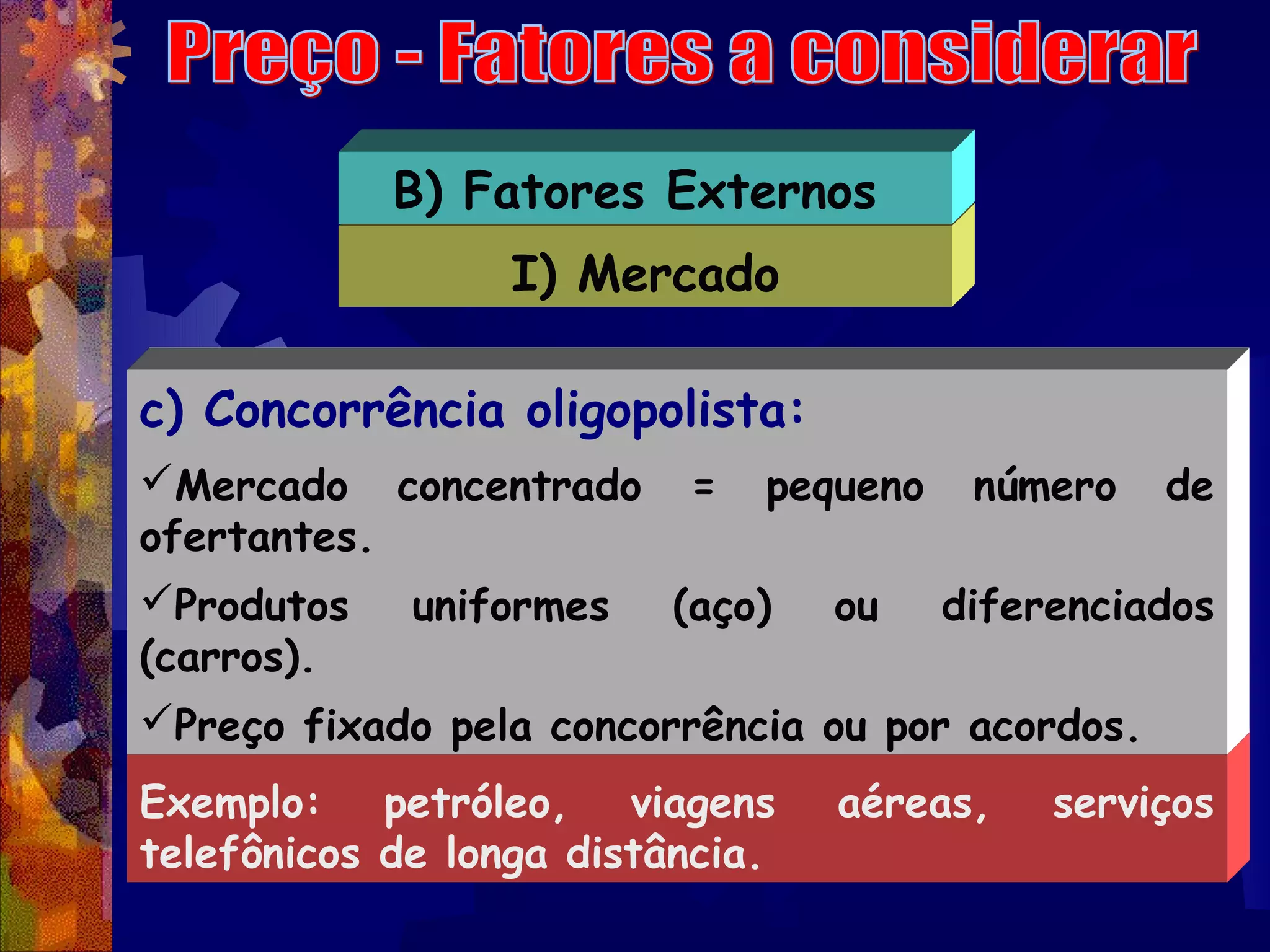 Preço - Fatores a considerar

B) Fatores Externos

I) Mercado

c) Concorrência oligopolista:

✓Mercado concentrado = pequeno número de ofertantes.

✓Produtos uniformes (aço) ou diferenciados (carros).

✓Preço fixado pela concorrência ou por acordos.

Exemplo: petróleo, viagens aéreas, serviços telefônicos de longa distância.